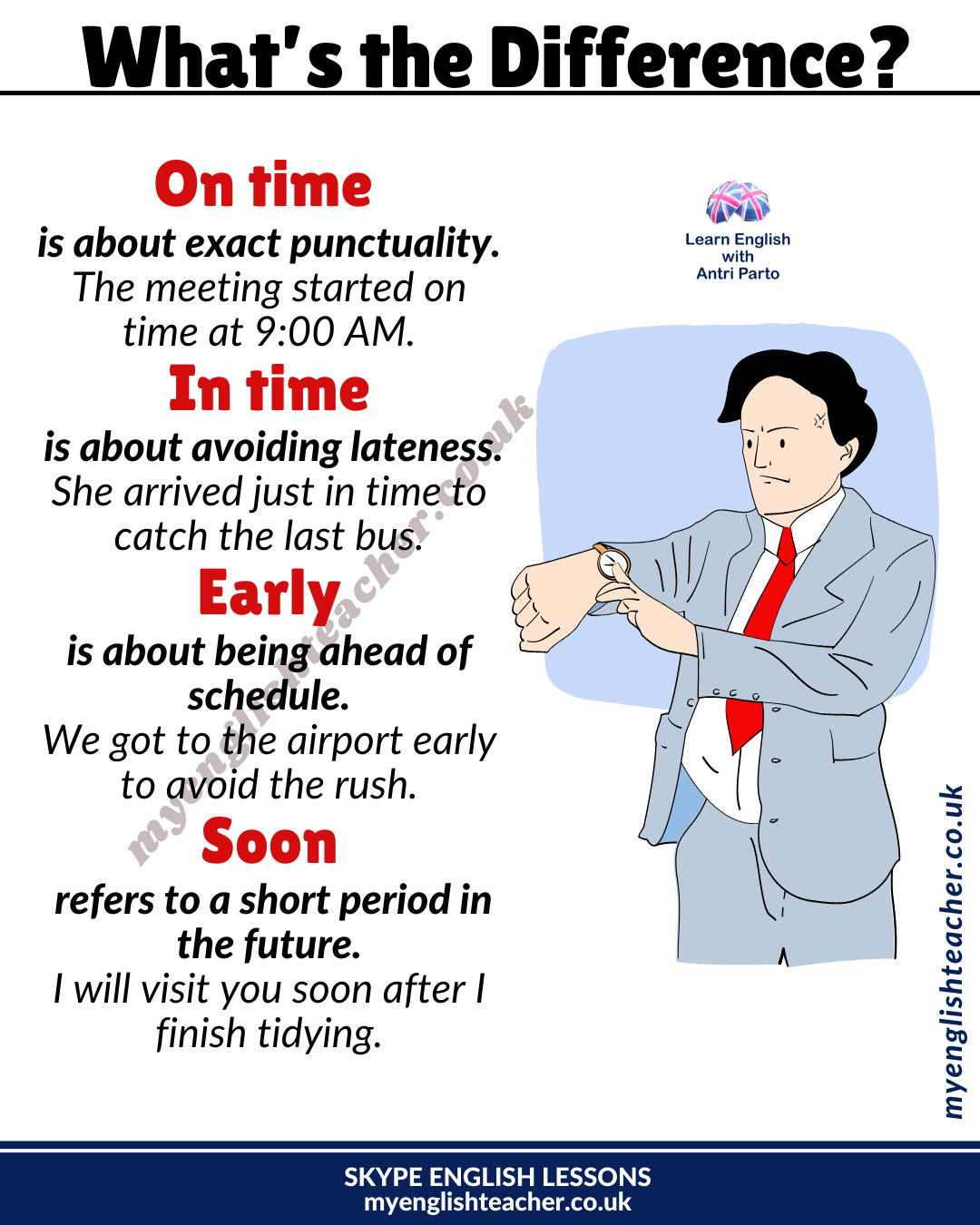 What's the Difference?

On time
is about exact punctuality.
The meeting started on time at 9:00 AM.

In time
is about avoiding lateness.
She arrived just in time to catch the last bus.

Early
is about being ahead of schedule.
We got to the airport early to avoid the rush.

Soon
refers to a short period in the future.
I will visit you soon after I finish tidying.

myenglishteacher.co.uk

Learn English with Antri Parto

myenglishteacher.co.uk

SKYPE ENGLISH LESSONS
myenglishteacher.co.uk